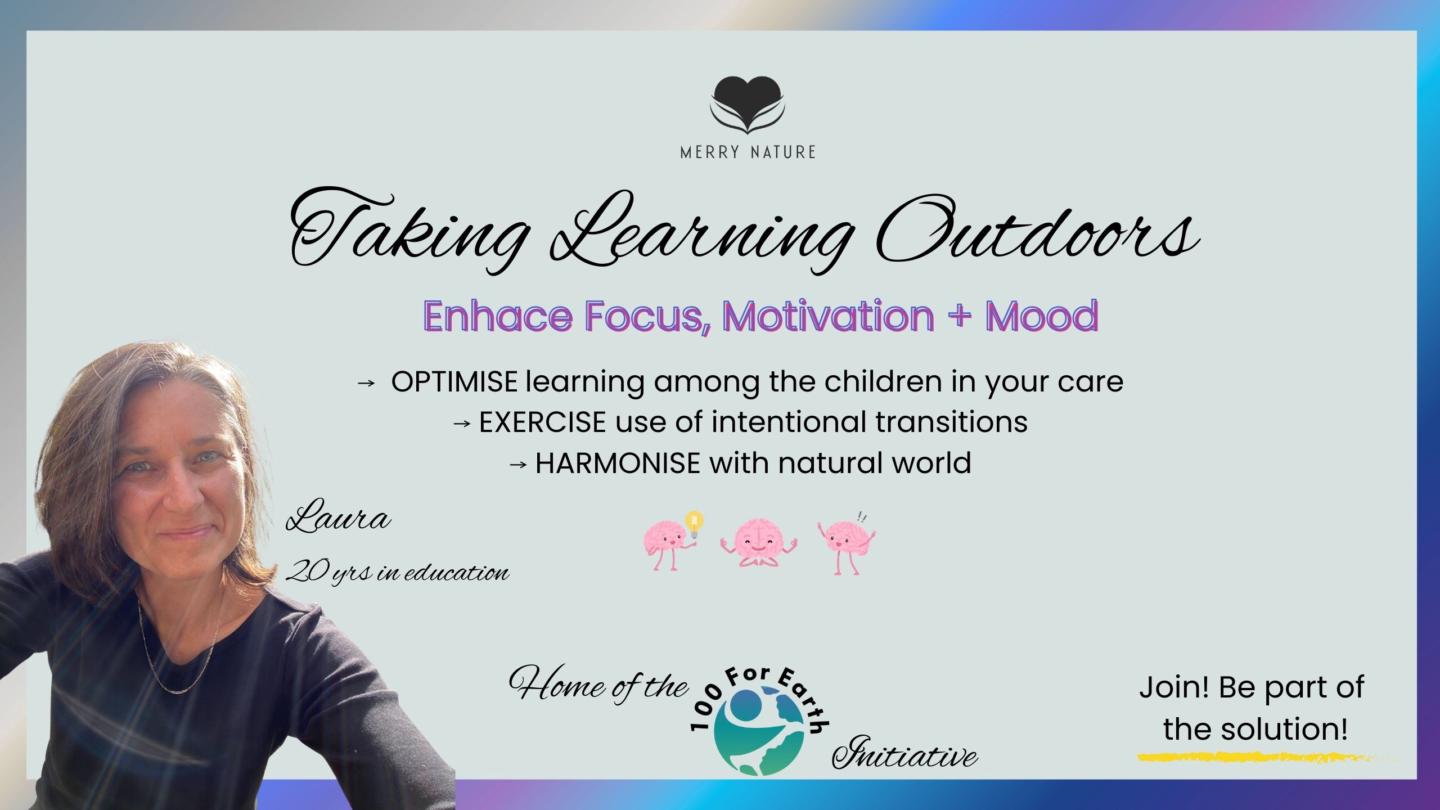 MERRY NATURE

Taking Learning Outdoors

Enhace Focus, Motivation + Mood

→ OPTIMISE learning among the children in your care
→ EXERCISE use of intentional transitions
→ HARMONISE with natural world

Laura
20 yrs in education

Home of the 100 For Earth Initiative

Join! Be part of the solution!